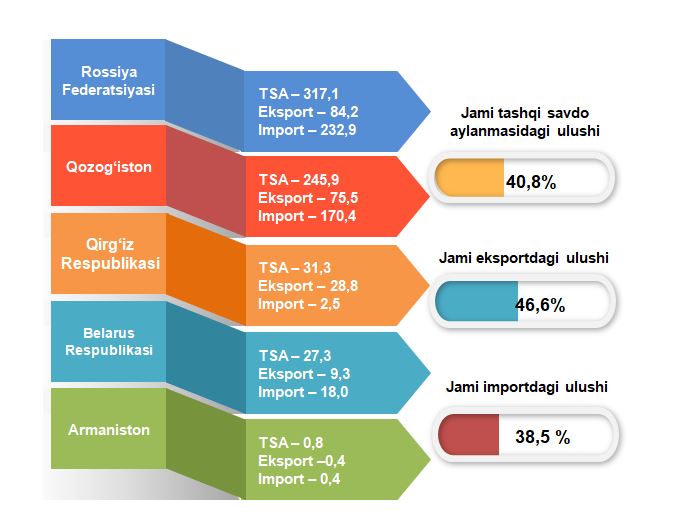 Rossiya Federatsiyasi

TSA – 317,1
Eksport – 84,2
Import – 232,9

Qozog‘iston

TSA – 245,9
Eksport – 75,5
Import – 170,4

Qirg‘iz Respublikasi

TSA – 31,3
Eksport – 28,8
Import – 2,5

Belarus Respublikasi

TSA – 27,3
Eksport – 9,3
Import – 18,0

Armaniston

TSA – 0,8
Eksport –0,4
Import – 0,4

Jami tashqi savdo aylanmasidagi ulushi

40,8%

Jami eksportdagi ulushi

46,6%

Jami importdagi ulushi

38,5 %